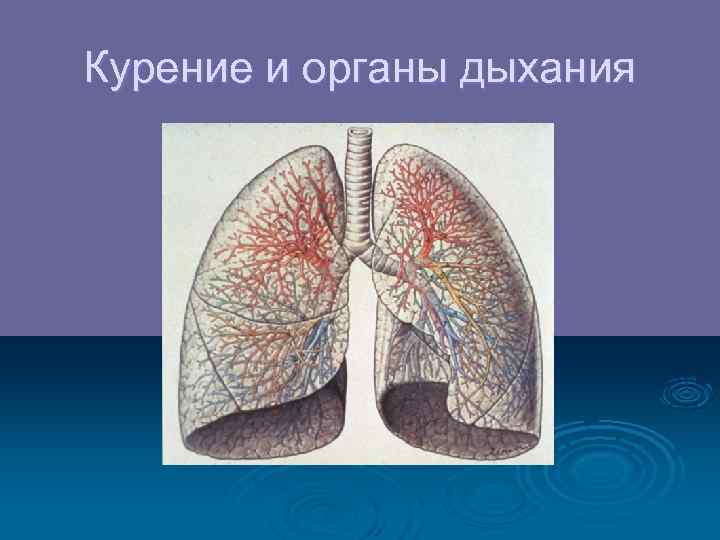 Курение и органы дыхания